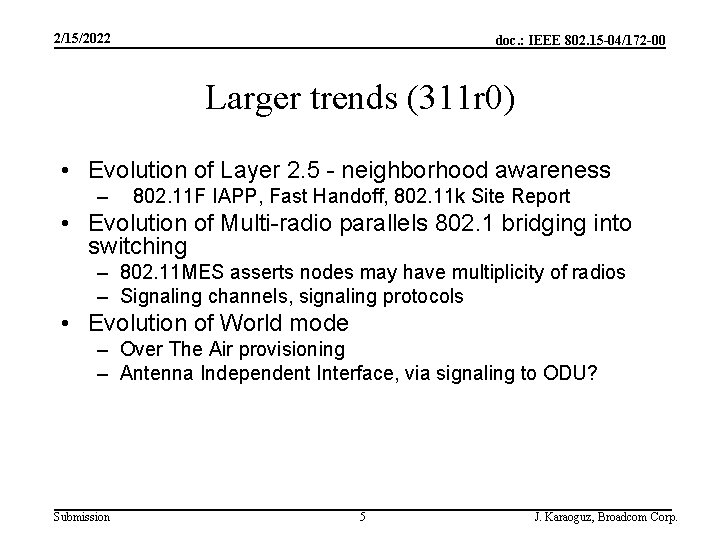 2/15/2022

doc.: IEEE 802.15-04/172-00

Larger trends (311r0)

• Evolution of Layer 2.5 - neighborhood awareness
 – 802.11F IAPP, Fast Handoff, 802.11k Site Report
• Evolution of Multi-radio parallels 802.1 bridging into switching
 – 802.11MES asserts nodes may have multiplicity of radios
 – Signaling channels, signaling protocols
• Evolution of World mode
 – Over The Air provisioning
 – Antenna Independent Interface, via signaling to ODU?

Submission

5

J. Karaoguz, Broadcom Corp.